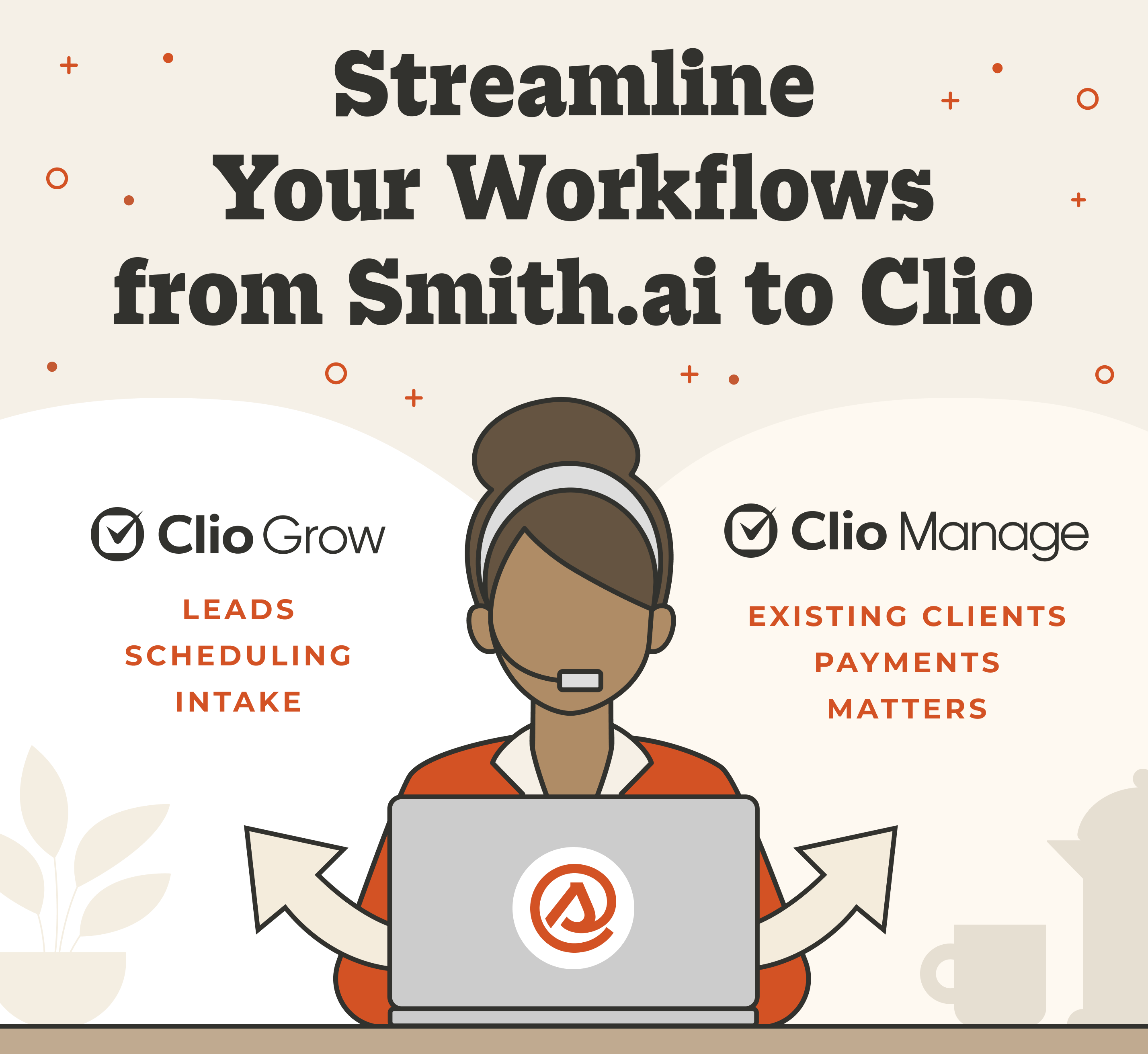 Streamline Your Workflows from Smith.ai to Clio

Clio Grow

LEADS
SCHEDULING
INTAKE

Clio Manage

EXISTING CLIENTS
PAYMENTS
MATTERS